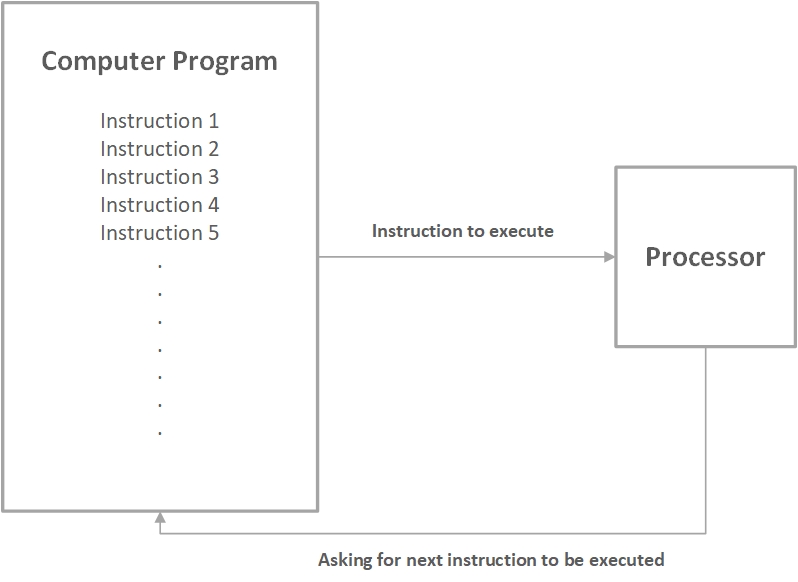 Computer Program

Instruction 1
Instruction 2
Instruction 3
Instruction 4
Instruction 5
.
.
.
.
.
.
.

Instruction to execute

Processor

Asking for next instruction to be executed